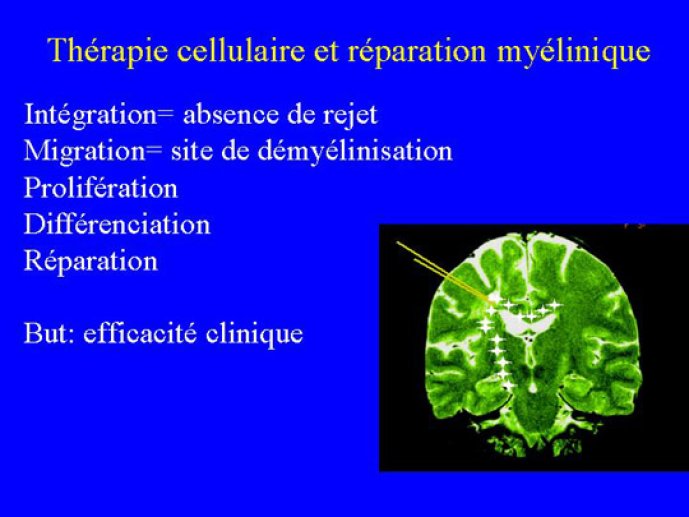 Thérapie cellulaire et réparation myélinique

Intégration= absence de rejet
Migration= site de démyélinisation
Prolifération
Différenciation
Réparation

But: efficacité clinique